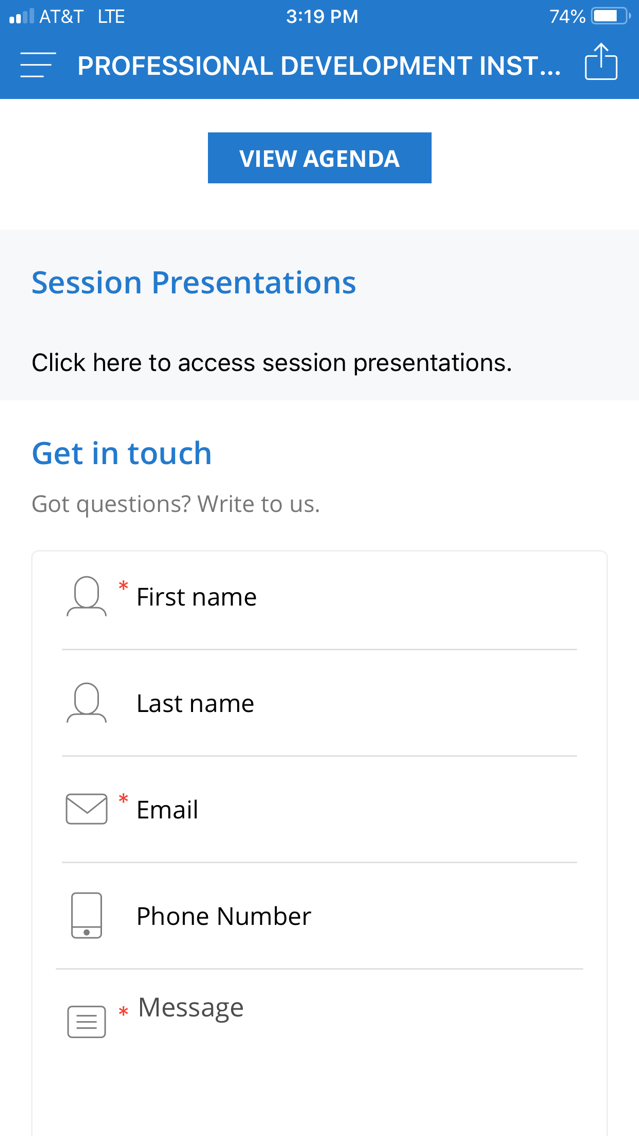 AT&T LTE 3:19 PM 74%

PROFESSIONAL DEVELOPMENT INST...

VIEW AGENDA

Session Presentations

Click here to access session presentations.

Get in touch

Got questions? Write to us.

* First name

Last name

* Email

Phone Number

* Message